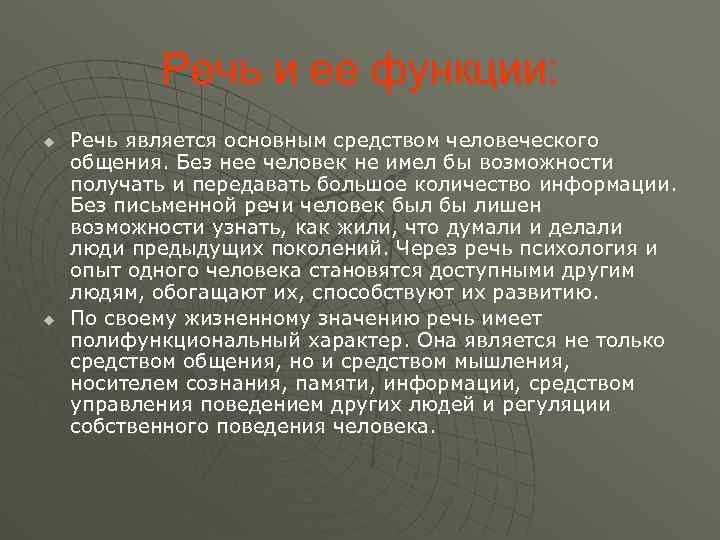 Речь и ее функции:

Речь является основным средством человеческого общения. Без нее человек не имел бы возможности получать и передавать большое количество информации. Без письменной речи человек был бы лишен возможности узнать, как жили, что думали и делали люди предыдущих поколений. Через речь психология и опыт одного человека становятся доступными другим людям, обогащают их, способствуют их развитию.

По своему жизненному значению речь имеет полифункциональный характер. Она является не только средством общения, но и средством мышления, носителем сознания, памяти, информации, средством управления поведением других людей и регуляции собственного поведения человека.